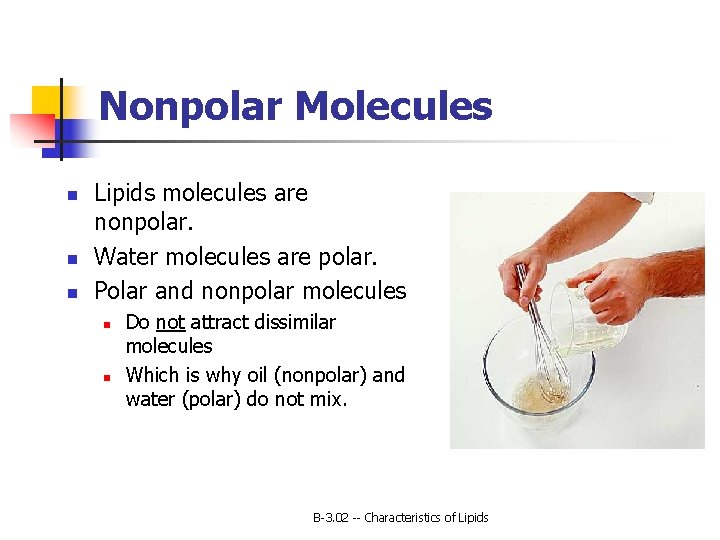 Nonpolar Molecules

- Lipids molecules are nonpolar.
- Water molecules are polar.
- Polar and nonpolar molecules
  - Do not attract dissimilar molecules
  - Which is why oil (nonpolar) and water (polar) do not mix.

B-3.02 -- Characteristics of Lipids